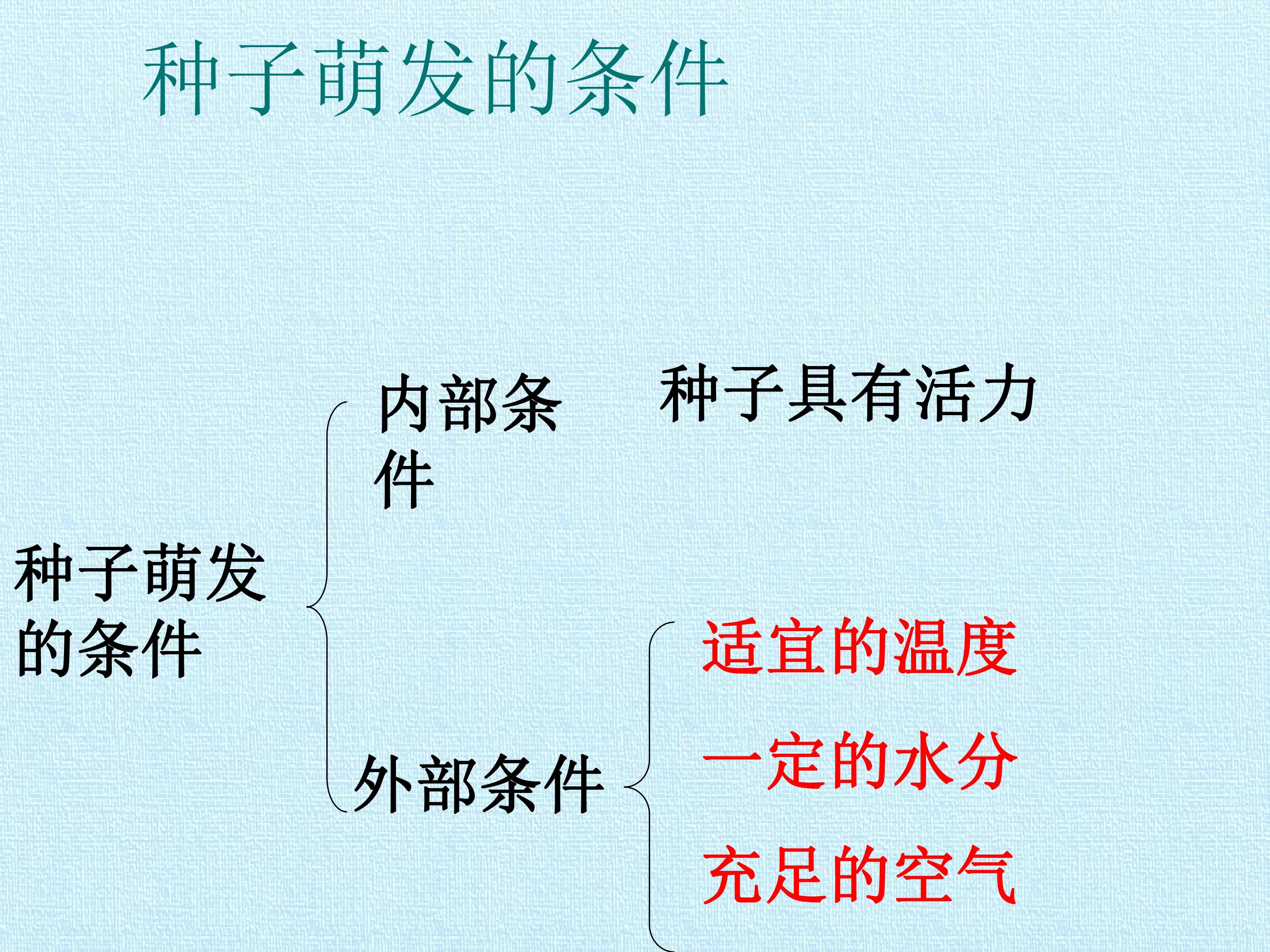 种子萌发的条件

种子萌发的条件

内部条件

种子具有活力

外部条件

适宜的温度

一定的水分

充足的空气